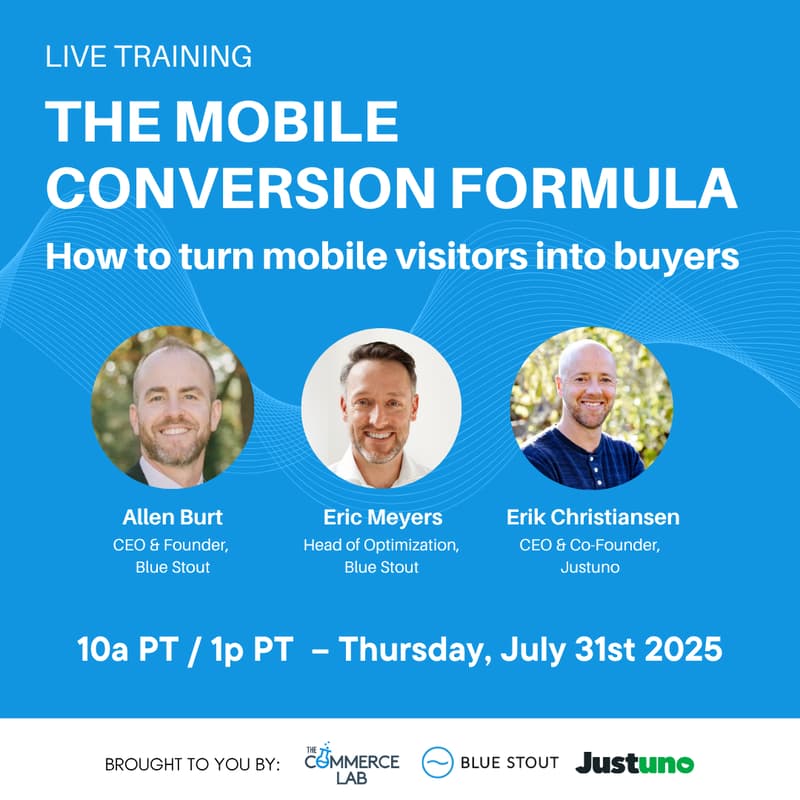 LIVE TRAINING

THE MOBILE CONVERSION FORMULA

How to turn mobile visitors into buyers

Allen Burt
CEO & Founder, Blue Stout

Eric Meyers
Head of Optimization, Blue Stout

Erik Christiansen
CEO & Co-Founder, Justuno

10a PT / 1p PT – Thursday, July 31st 2025

BROUGHT TO YOU BY: THE COMMERCE LAB BLUE STOUT Justuno